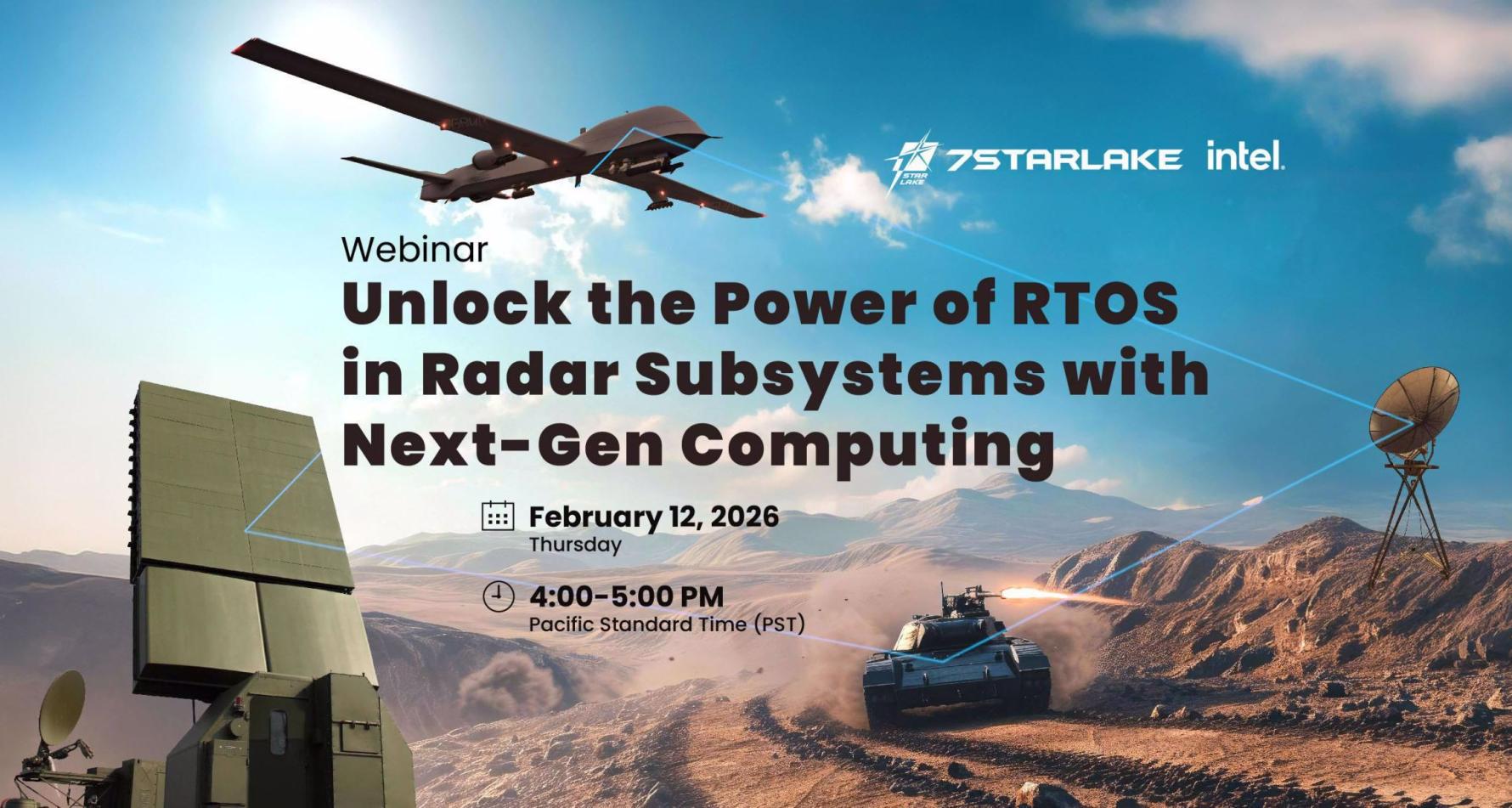 7 STAR LAKE 7STARLAKE intel.

Webinar

Unlock the Power of RTOS in Radar Subsystems with Next-Gen Computing

February 12, 2026
Thursday

4:00-5:00 PM
Pacific Standard Time (PST)